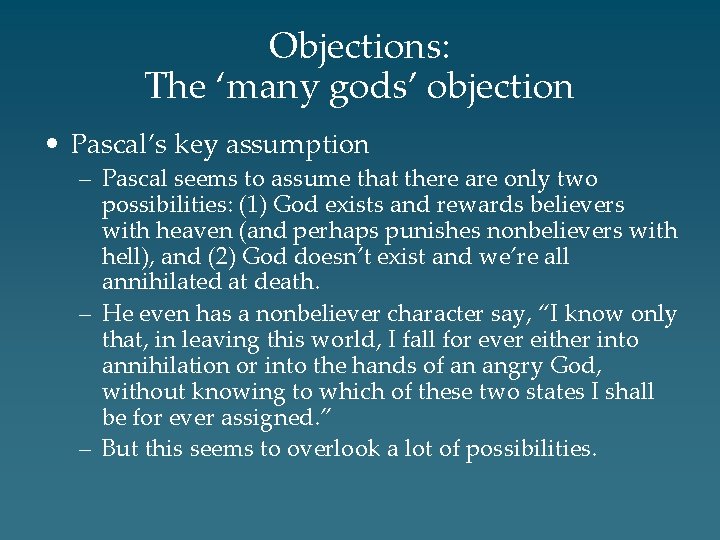 Objections:
The ‘many gods’ objection

• Pascal’s key assumption
– Pascal seems to assume that there are only two possibilities: (1) God exists and rewards believers with heaven (and perhaps punishes nonbelievers with hell), and (2) God doesn’t exist and we’re all annihilated at death.
– He even has a nonbeliever character say, “I know only that, in leaving this world, I fall for ever either into annihilation or into the hands of an angry God, without knowing to which of these two states I shall be for ever assigned.”
– But this seems to overlook a lot of possibilities.